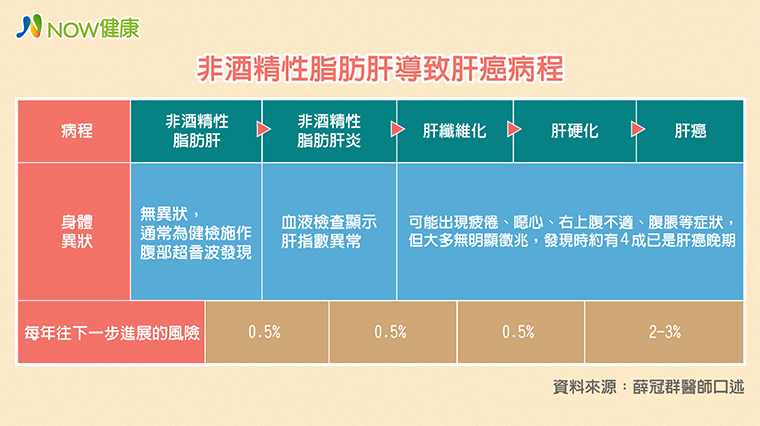 NOW健康

非酒精性脂肪肝導致肝癌病程

| 病程 | 非酒精性脂肪肝 | 非酒精性脂肪肝炎 | 肝纖維化 | 肝硬化 | 肝癌 |
|---|---|---|---|---|---|
| 身體異狀 | 無異狀，通常為健檢施作腹部超音波發現 | 血液檢查顯示肝指數異常 | 可能出現疲倦、噁心、右上腹不適、腹脹等症狀，但大多無明顯徵兆，發現時約有4成已是肝癌晚期 | | |

| 每年往下一步進展的風險 | 0.5% | 0.5% | 0.5% | 2-3% |
|---|---|---|---|---|

資料來源：薛冠群醫師口述